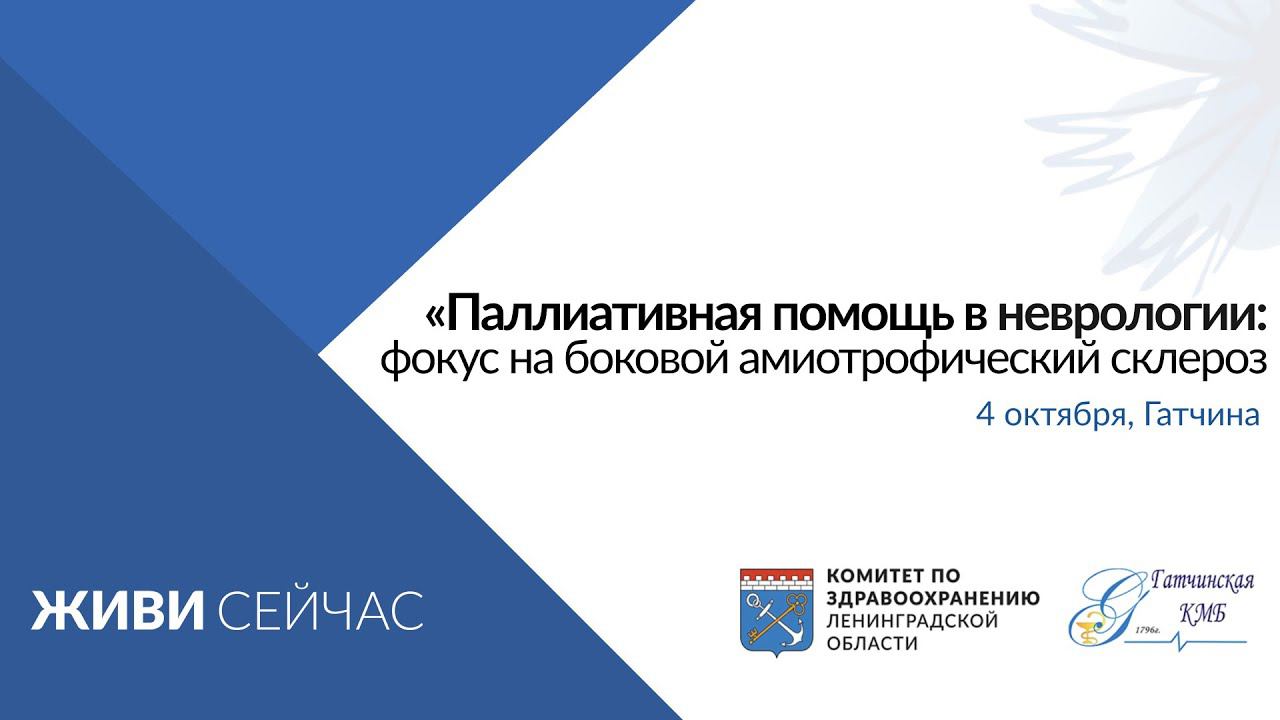 «Паллиативная помощь в неврологии: фокус на боковой амиотрофический склероз

4 октября, Гатчина

ЖИВИ СЕЙЧАС

КОМИТЕТ ПО ЗДРАВООХРАНЕНИЮ ЛЕНИНГРАДСКОЙ ОБЛАСТИ

Гатчинская КМБ
1796г.